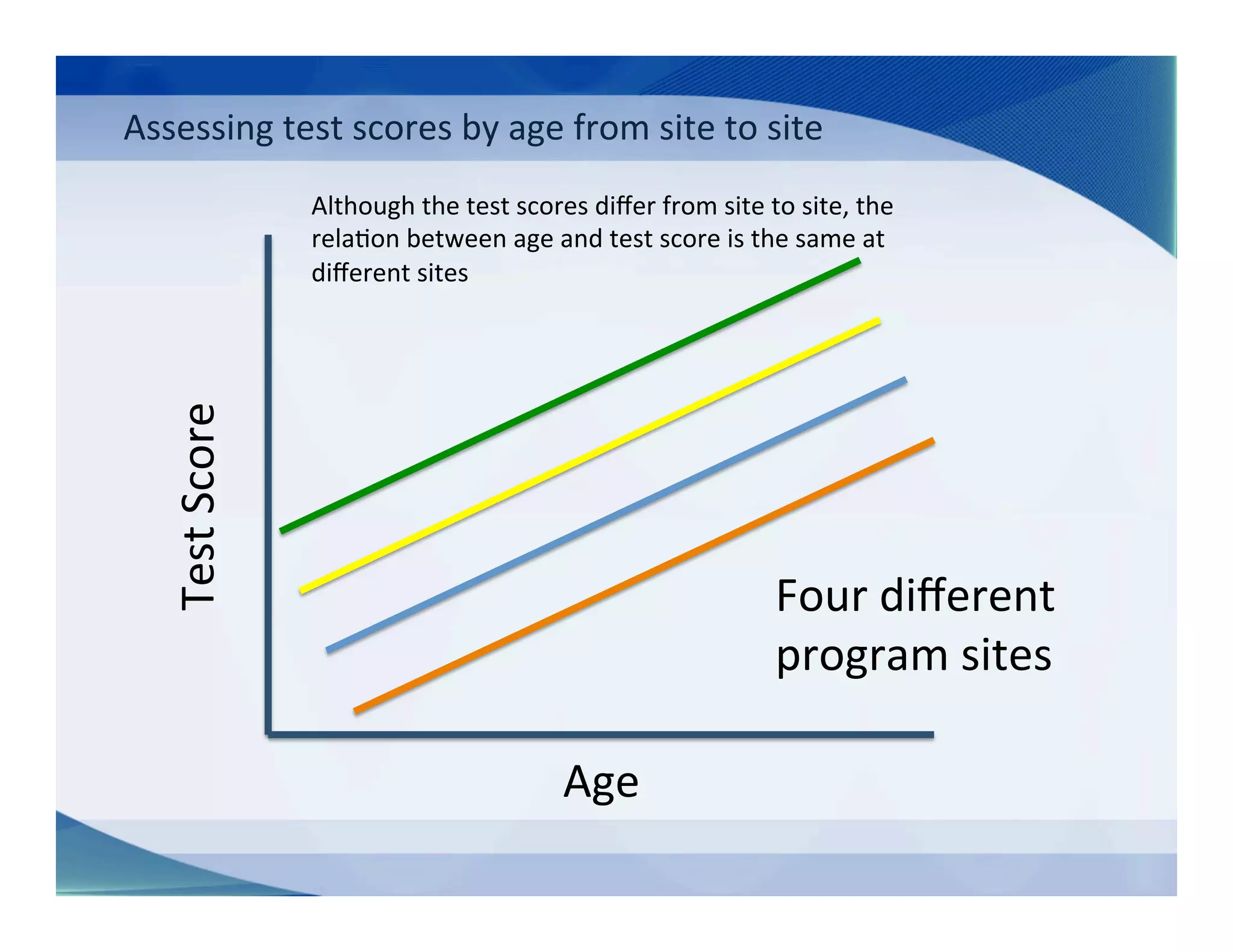 Assessing test scores by age from site to site

Although the test scores differ from site to site, the relation between age and test score is the same at different sites

Test Score

Four different program sites

Age